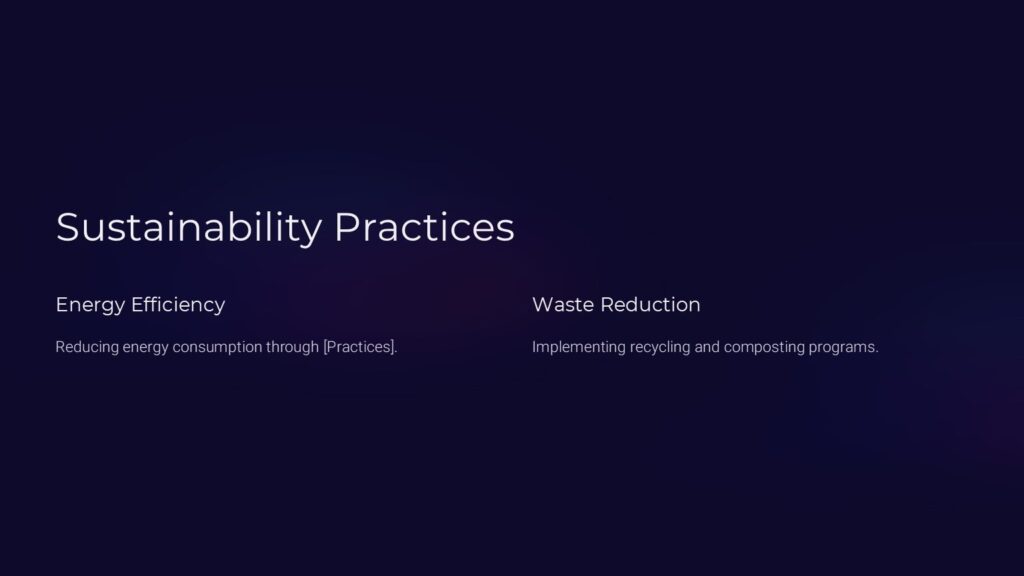 Sustainability Practices

Energy Efficiency

Reducing energy consumption through [Practices].

Waste Reduction

Implementing recycling and composting programs.